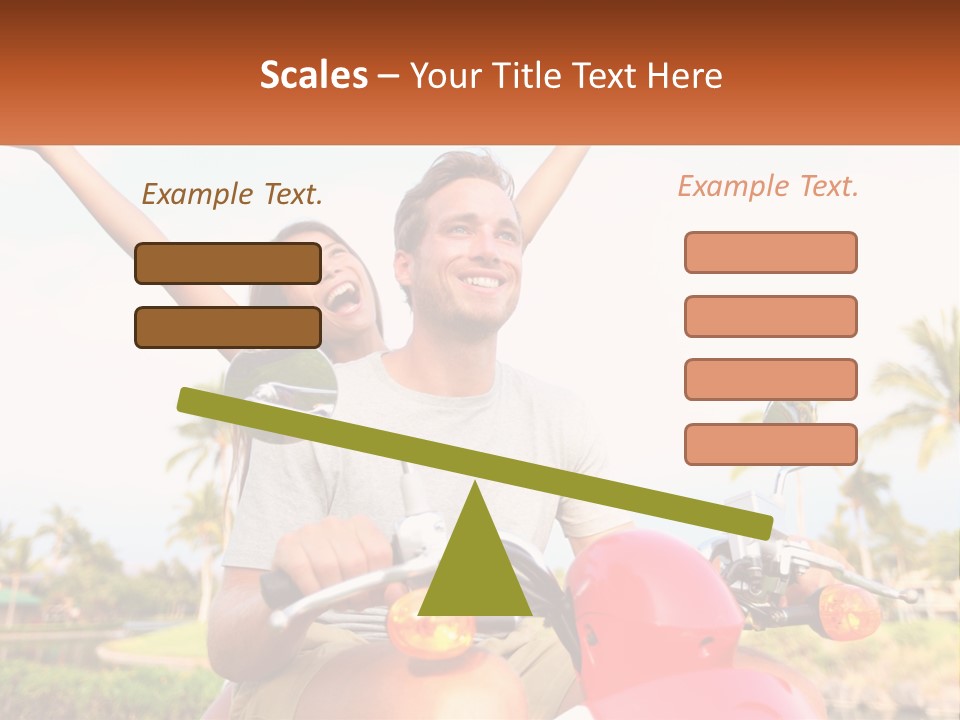 Scales – Your Title Text Here

Example Text.

Example Text.